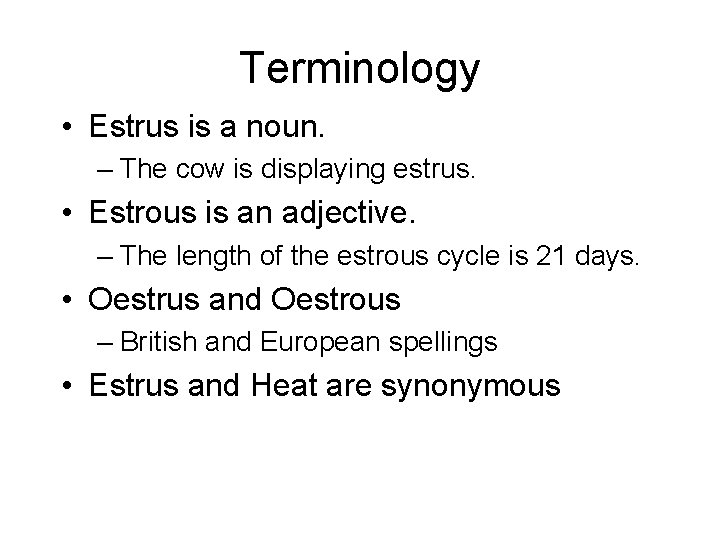 Terminology

• Estrus is a noun.
– The cow is displaying estrus.

• Estrous is an adjective.
– The length of the estrous cycle is 21 days.

• Oestrus and Oestrous
– British and European spellings

• Estrus and Heat are synonymous